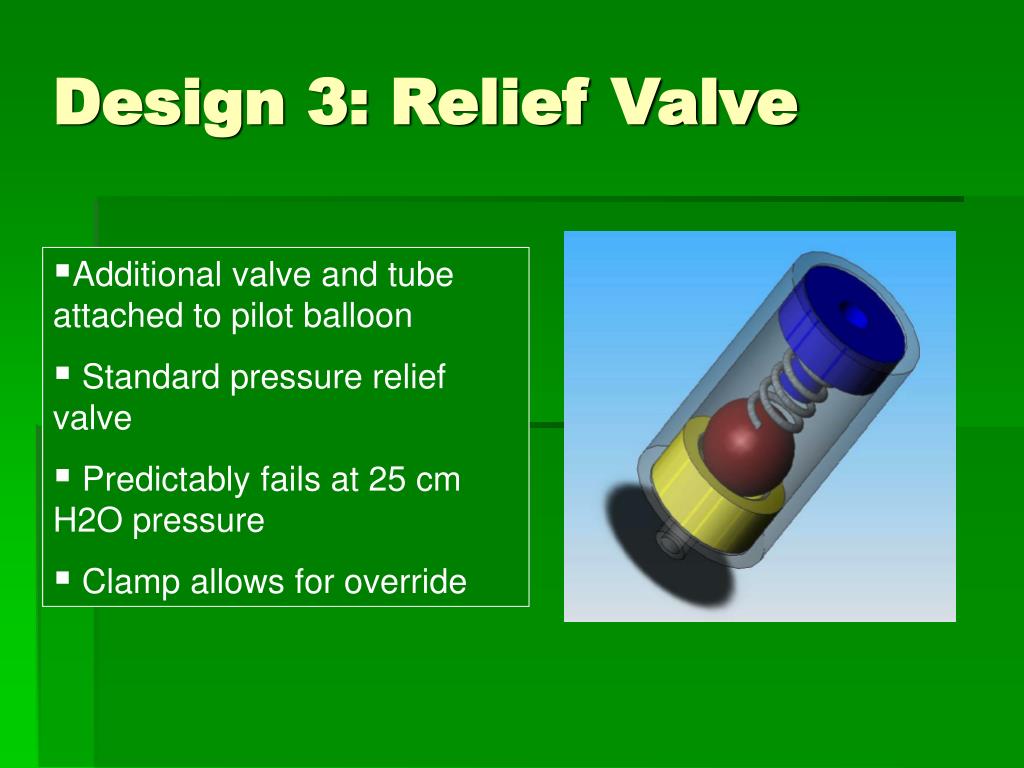 Design 3: Relief Valve

▪Additional valve and tube attached to pilot balloon

▪ Standard pressure relief valve

▪ Predictably fails at 25 cm H2O pressure

▪ Clamp allows for override